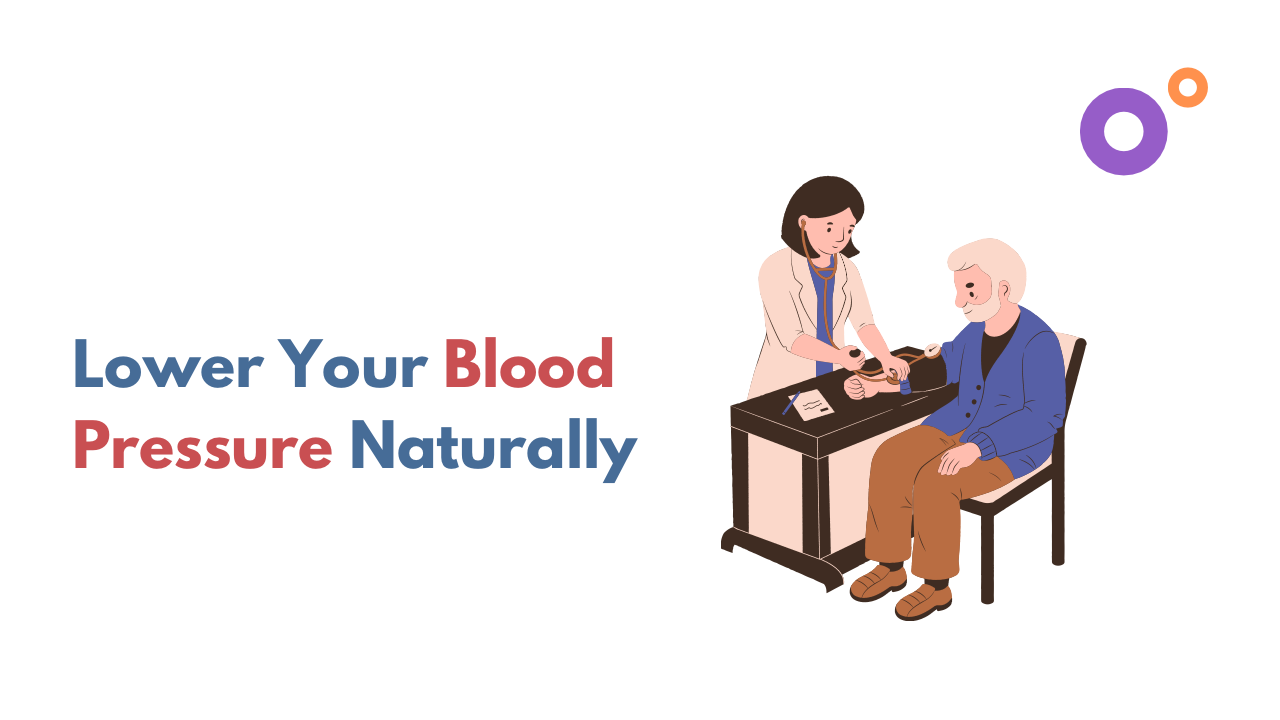 Lower Your Blood Pressure Naturally